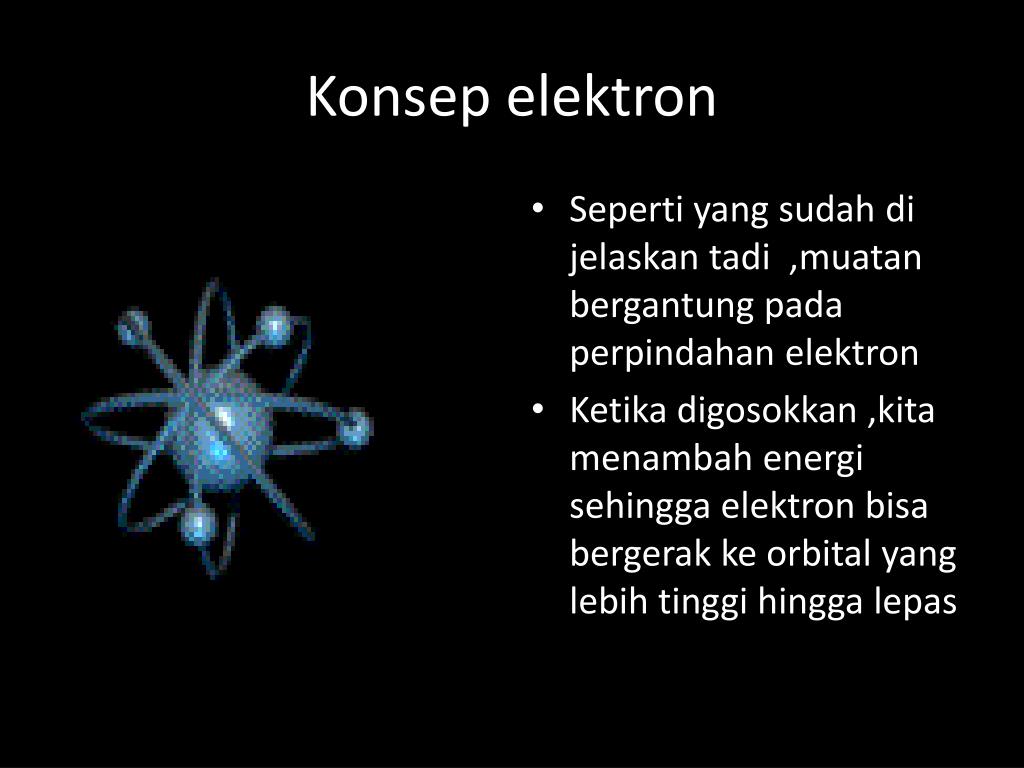 Konsep elektron

• Seperti yang sudah di jelaskan tadi ,muatan bergantung pada perpindahan elektron
• Ketika digosokkan ,kita menambah energi sehingga elektron bisa bergerak ke orbital yang lebih tinggi hingga lepas